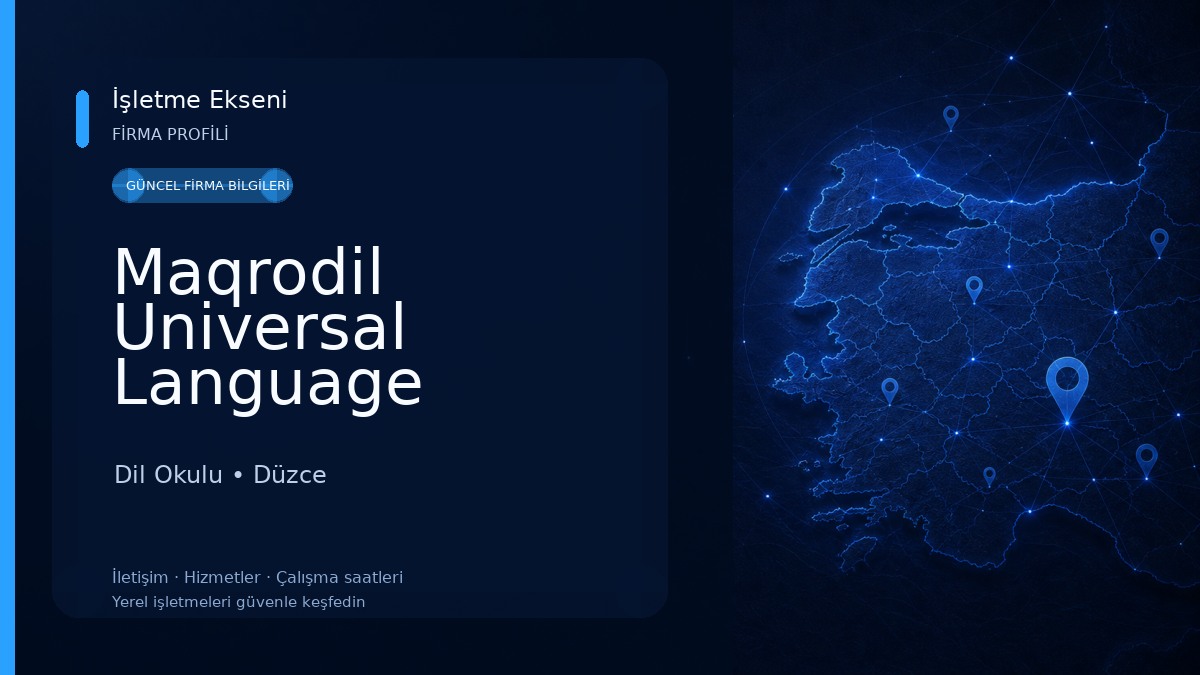 İşletme Ekseni
FİRMA PROFİLİ

GÜNCEL FİRMA BİLGİLERİ

Maqrodil Universal Language

Dil Okulu • Düzce

İletişim · Hizmetler · Çalışma saatleri
Yerel işletmeleri güvenle keşfedin